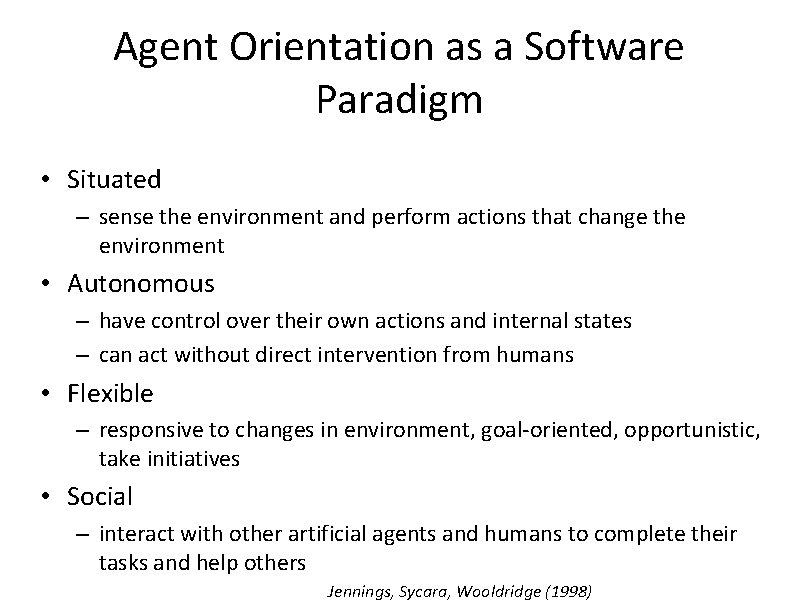 Agent Orientation as a Software Paradigm

• Situated
– sense the environment and perform actions that change the environment
• Autonomous
– have control over their own actions and internal states
– can act without direct intervention from humans
• Flexible
– responsive to changes in environment, goal-oriented, opportunistic, take initiatives
• Social
– interact with other artificial agents and humans to complete their tasks and help others

Jennings, Sycara, Wooldridge (1998)